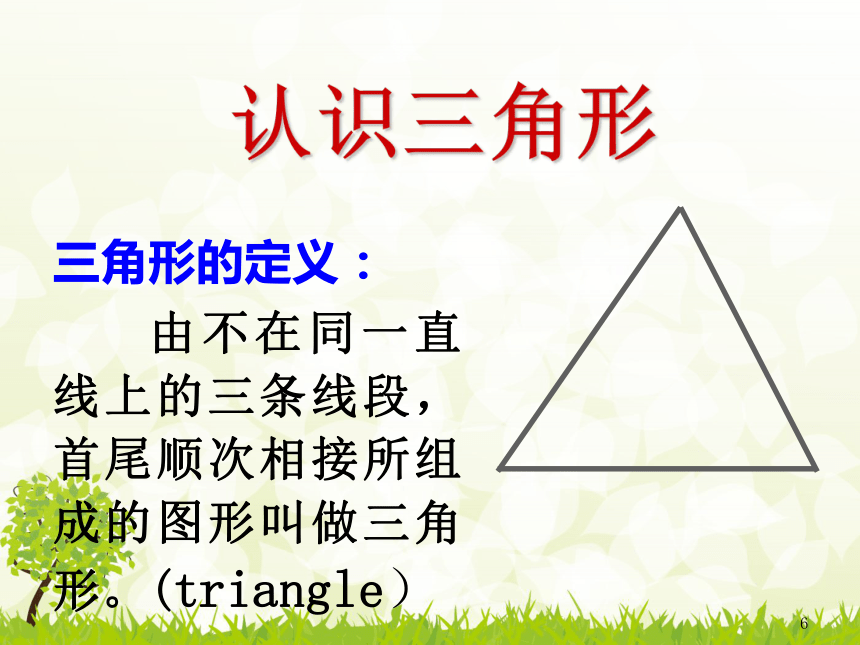 认识三角形

三角形的定义：

由不在同一直线上的三条线段，首尾顺次相接所组成的图形叫做三角形。(triangle）

6